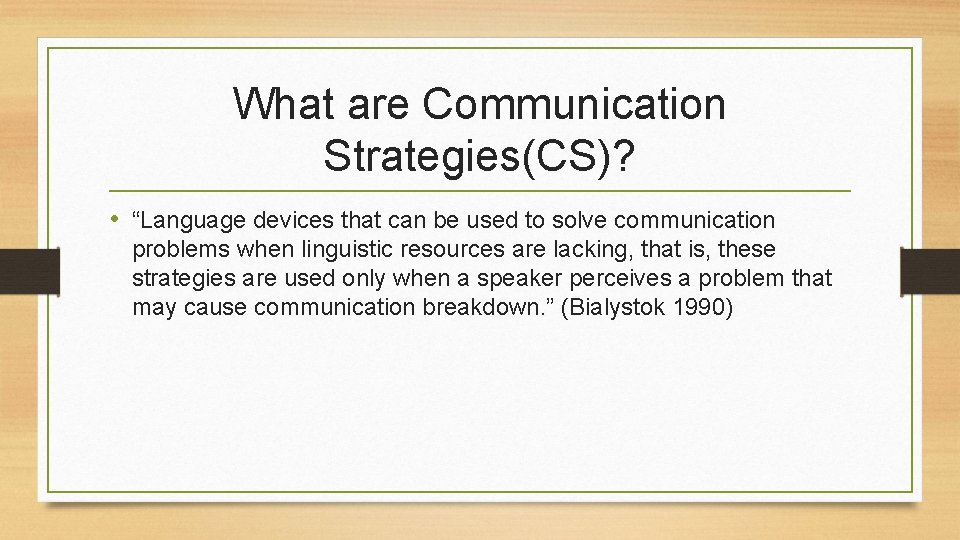 What are Communication Strategies(CS)?

• “Language devices that can be used to solve communication problems when linguistic resources are lacking, that is, these strategies are used only when a speaker perceives a problem that may cause communication breakdown.” (Bialystok 1990)